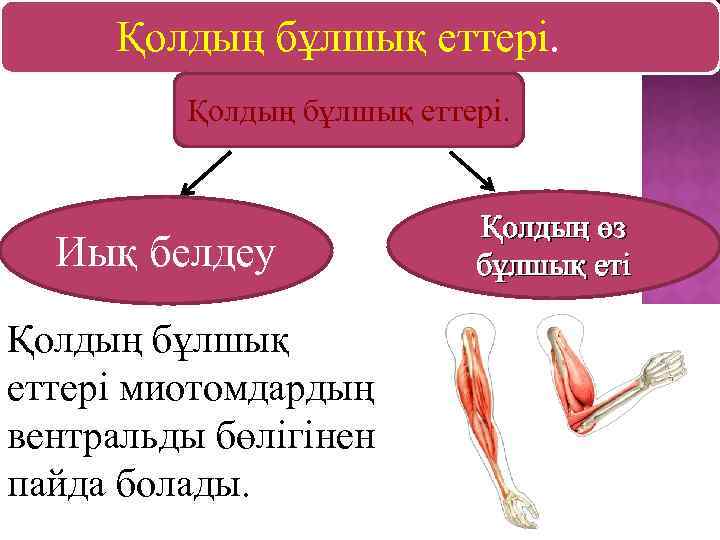 Қолдың бұлшық еттері.

Қолдың бұлшық еттері.

Иық белдеу

Қолдың өз бұлшық еті

Қолдың бұлшық еттері миотомдардың вентральды бөлігінен пайда болады.